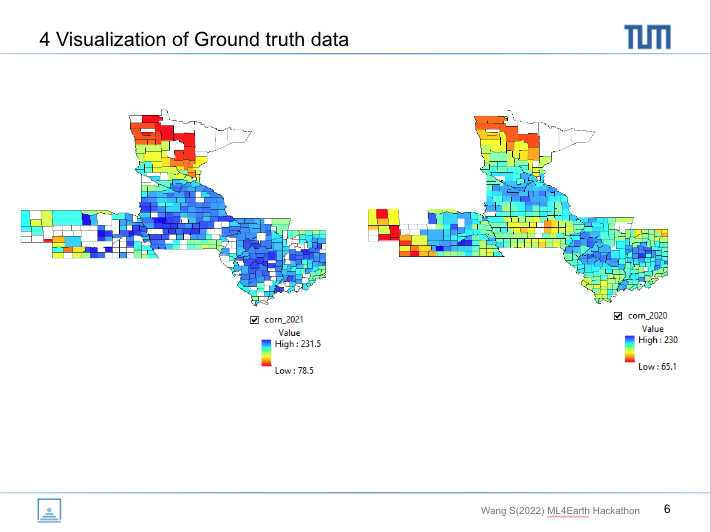 4 Visualization of Ground truth data

TUM

corn_2021
Value
High : 231.5

Low : 78.5

corn_2020
Value
High : 230

Low : 65.1

Wang S(2022) ML4Earth Hackathon

6